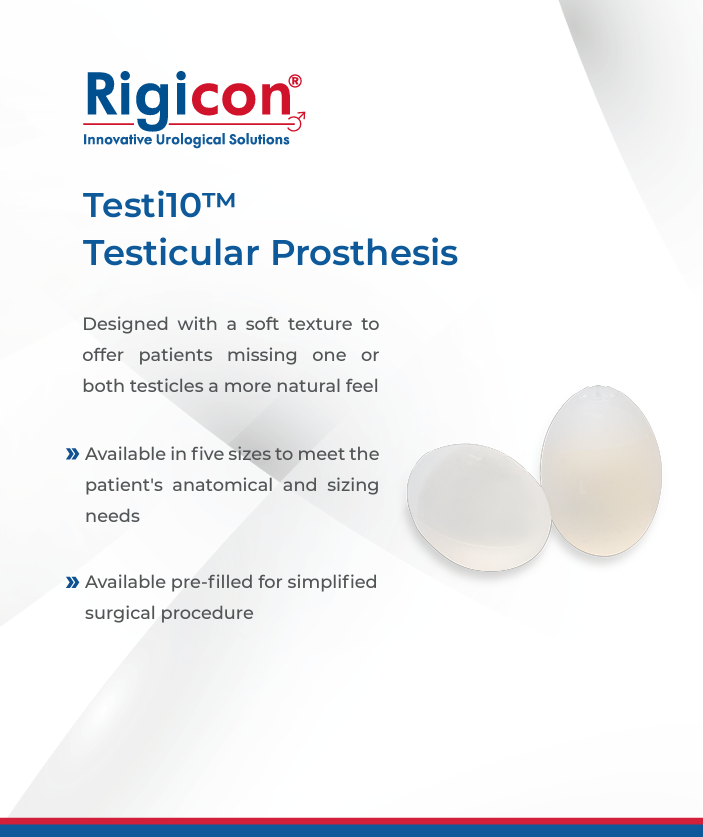 Rigicon®
Innovative Urological Solutions

Testi10™
Testicular Prosthesis

Designed with a soft texture to offer patients missing one or both testicles a more natural feel

» Available in five sizes to meet the patient's anatomical and sizing needs

» Available pre-filled for simplified surgical procedure